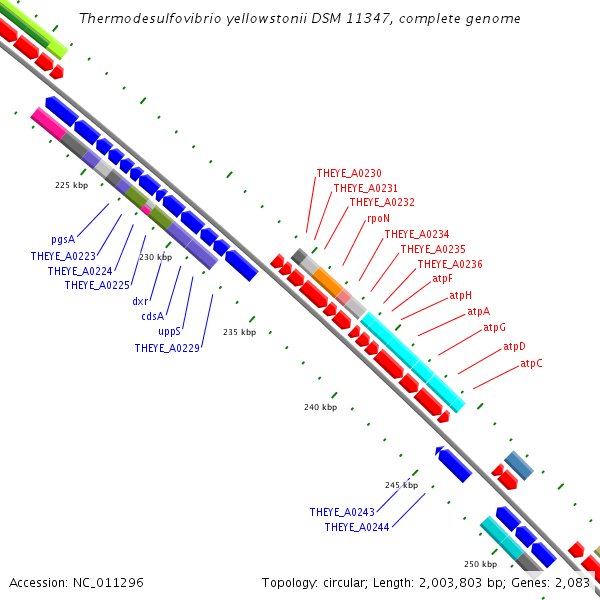 Thermodesulfovibrio yellowstonii DSM 11347, complete genome

225 kbp

pgsA
THEYE_A0223
THEYE_A0224
THEYE_A0225
230 kbp
dxr
cdsA
uppS
THEYE_A0229

235 kbp

THEYE_A0230
THEYE_A0231
THEYE_A0232
rpoN
THEYE_A0234
THEYE_A0235
THEYE_A0236
atpF
atpH
atpA
atpG
atpD
atpC

240 kbp

245 kbp
THEYE_A0243
THEYE_A0244

250 kbp

Accession: NC_011296

Topology: circular; Length: 2,003,803 bp; Genes: 2,083